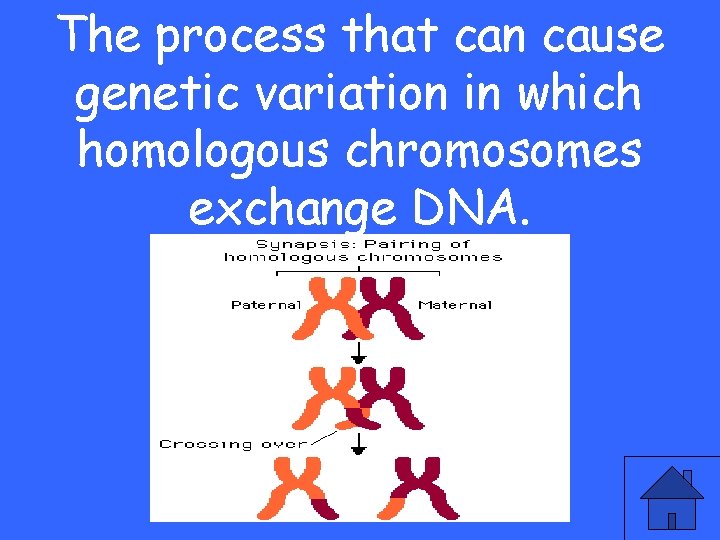 The process that can cause genetic variation in which homologous chromosomes exchange DNA.

Synapsis: Pairing of homologous chromosomes

Paternal

Maternal

Crossing over